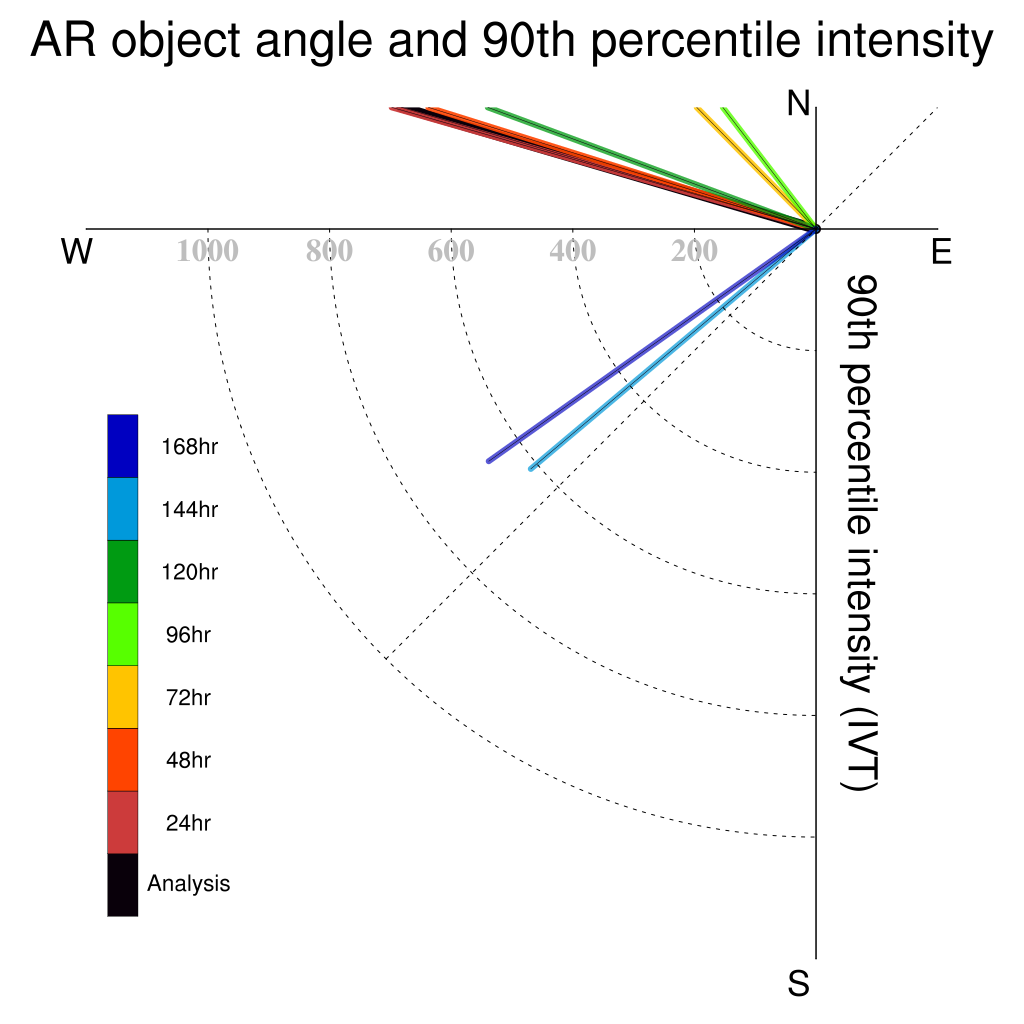 AR object angle and 90th percentile intensity

N

W

E

S

1000 800 600 400 200

90th percentile intensity (IVT)

168hr
144hr
120hr
96hr
72hr
48hr
24hr
Analysis